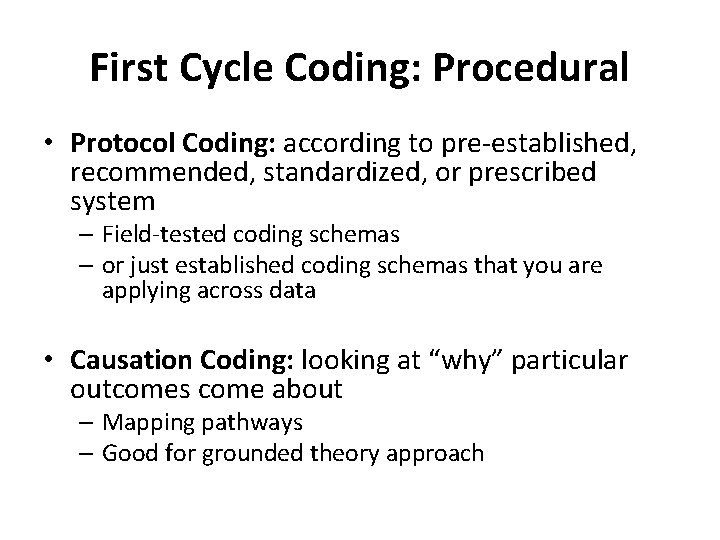 First Cycle Coding: Procedural

• Protocol Coding: according to pre-established, recommended, standardized, or prescribed system
– Field-tested coding schemas
– or just established coding schemas that you are applying across data

• Causation Coding: looking at “why” particular outcomes come about
– Mapping pathways
– Good for grounded theory approach